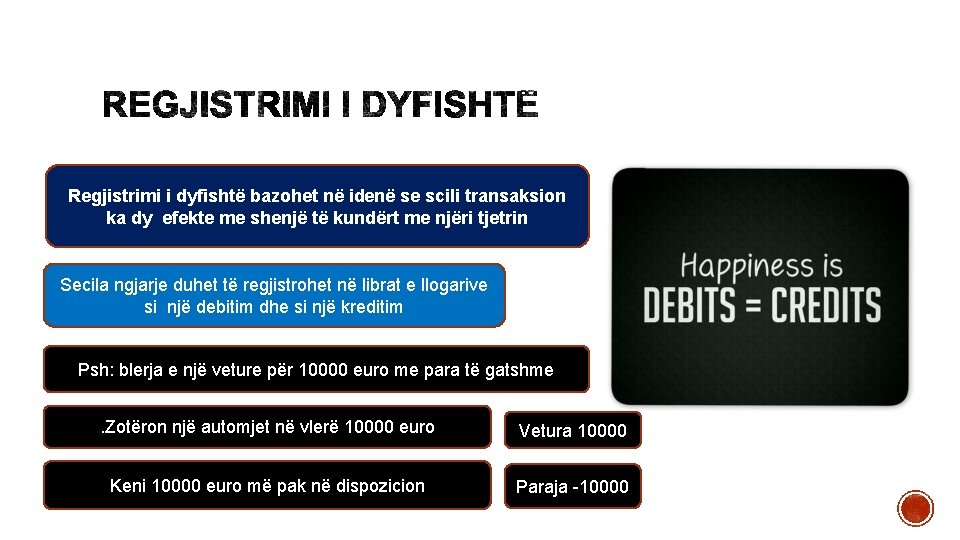 REGJISTRIMI I DYFISHTË

Regjistrimi i dyfishtë bazohet në idenë se scili transaksion ka dy efekte me shenjë të kundërt me njëri tjetrin

Secila ngjarje duhet të regjistrohet në librat e llogarive si një debitim dhe si një kreditim

Psh: blerja e një veture për 10000 euro me para të gatshme

.Zotëron një automjet në vlerë 10000 euro

Vetura 10000

Keni 10000 euro më pak në dispozicion

Paraja -10000

Happiness is
DEBITS = CREDITS